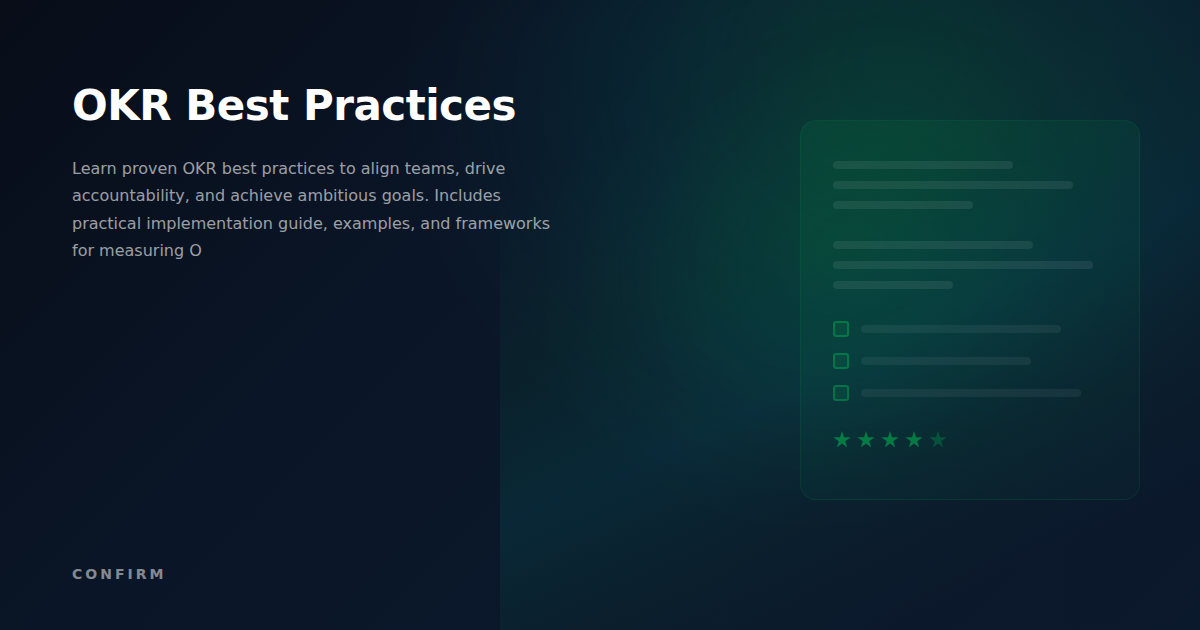 OKR Best Practices

Learn proven OKR best practices to align teams, drive accountability, and achieve ambitious goals. Includes practical implementation guide, examples, and frameworks for measuring O

CONFIRM